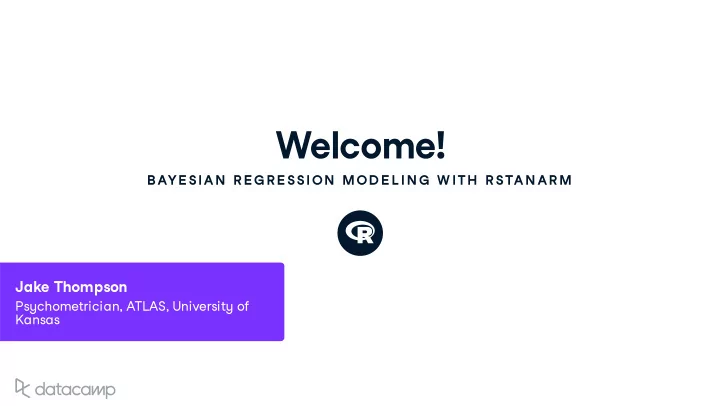 Welcome!

BAYESIAN REGRESSION MODELING WITH RSTANARM

R

Jake Thompson

Psychometrician, ATLAS, University of Kansas

datacamp